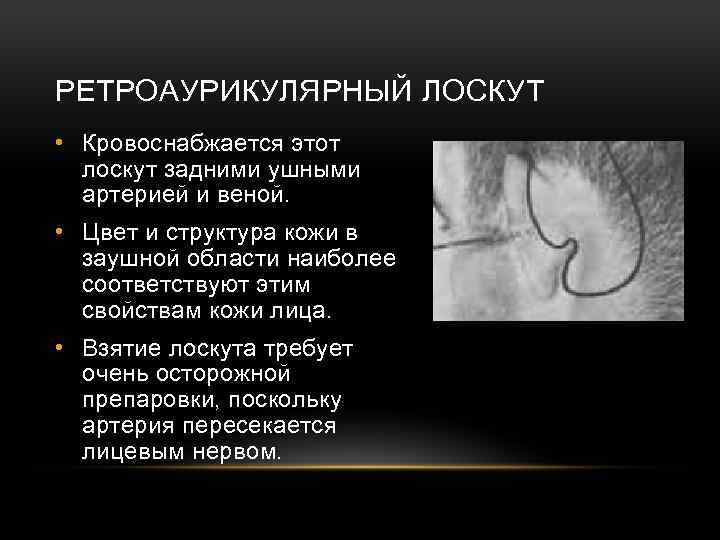 РЕТРОАУРИКУЛЯРНЫЙ ЛОСКУТ

• Кровоснабжается этот лоскут задними ушными артерией и веной.

• Цвет и структура кожи в заушной области наиболее соответствуют этим свойствам кожи лица.

• Взятие лоскута требует очень осторожной препаровки, поскольку артерия пересекается лицевым нервом.